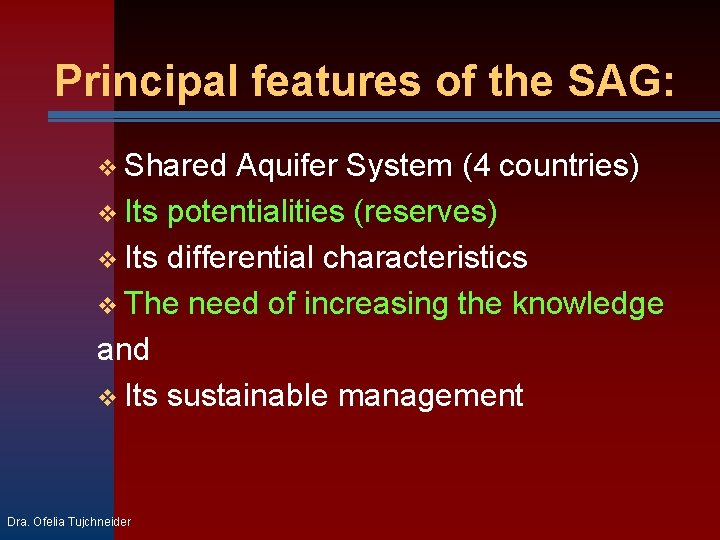 Principal features of the SAG:

❖ Shared Aquifer System (4 countries)
❖ Its potentialities (reserves)
❖ Its differential characteristics
❖ The need of increasing the knowledge
and
❖ Its sustainable management

Dra. Ofelia Tujchneider